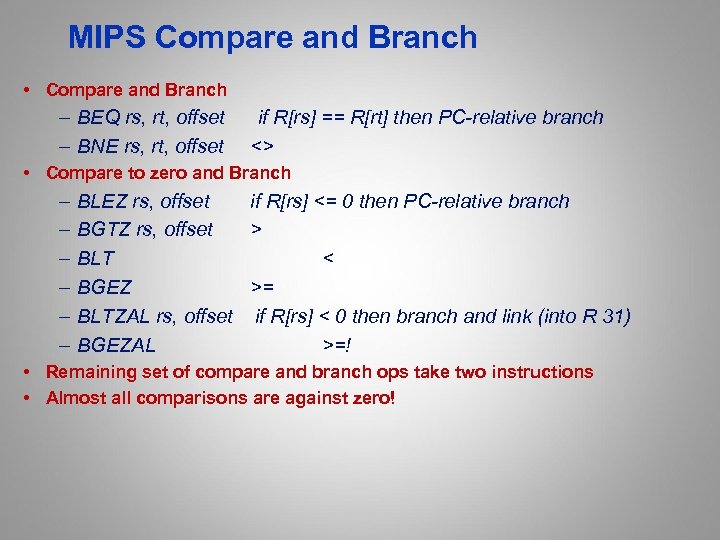 MIPS Compare and Branch

• Compare and Branch
– BEQ rs, rt, offset if R[rs] == R[rt] then PC-relative branch
– BNE rs, rt, offset <>
• Compare to zero and Branch
– BLEZ rs, offset if R[rs] <= 0 then PC-relative branch
– BGTZ rs, offset >
– BLT <
– BGEZ >=
– BLTZAL rs, offset if R[rs] < 0 then branch and link (into R 31)
– BGEZAL >=!
• Remaining set of compare and branch ops take two instructions
• Almost all comparisons are against zero!